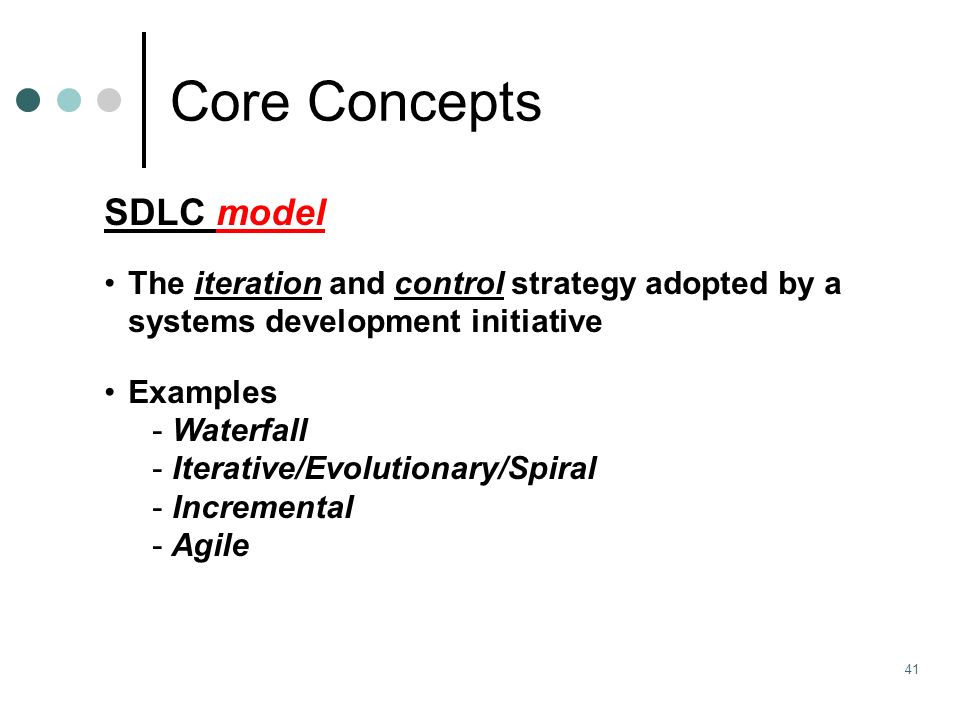 Core Concepts

SDLC model

• The iteration and control strategy adopted by a systems development initiative

• Examples
- Waterfall
- Iterative/Evolutionary/Spiral
- Incremental
- Agile

41